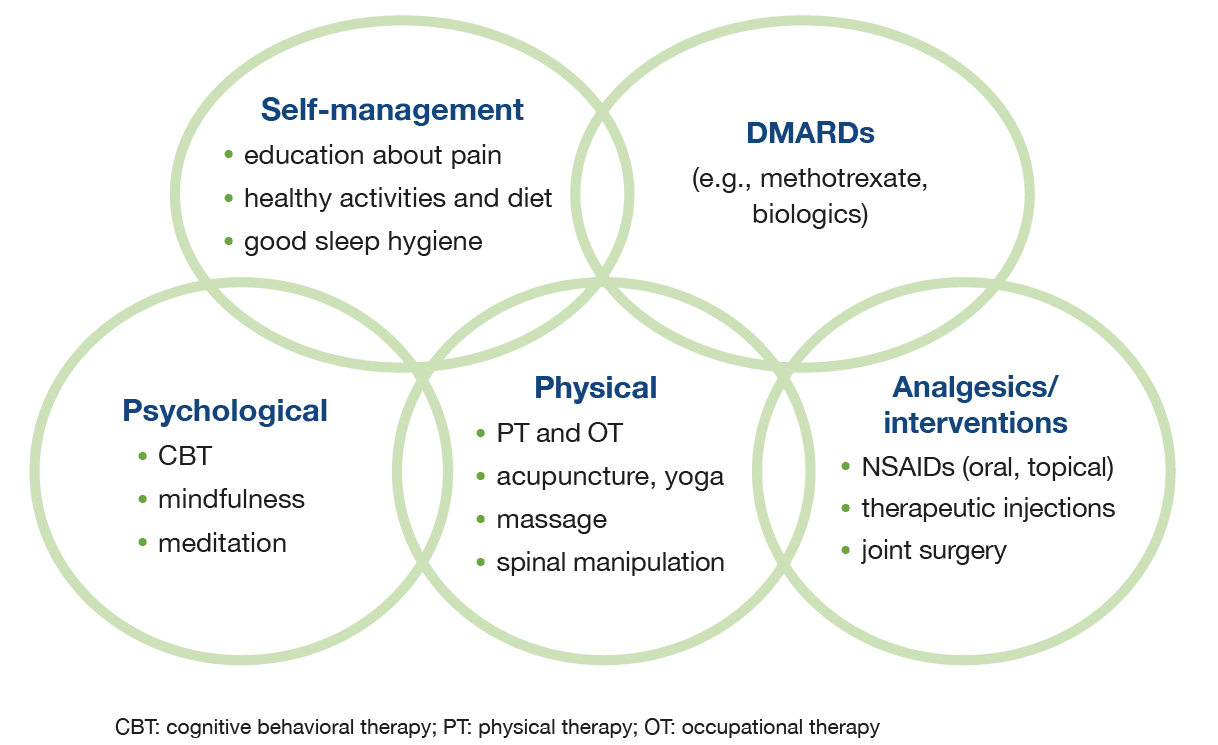 Self-management
• education about pain
• healthy activities and diet
• good sleep hygiene

DMARDs
(e.g., methotrexate, biologics)

Psychological
• CBT
• mindfulness
• meditation

Physical
• PT and OT
• acupuncture, yoga
• massage
• spinal manipulation

Analgesics/ interventions
• NSAIDs (oral, topical)
• therapeutic injections
• joint surgery

CBT: cognitive behavioral therapy; PT: physical therapy; OT: occupational therapy